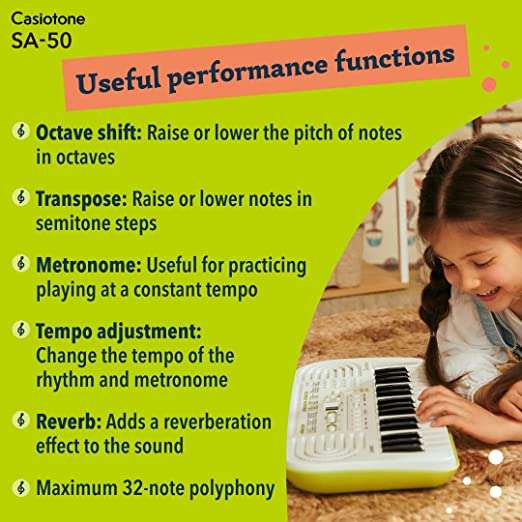 Casiotone
SA-50

Useful performance functions

Octave shift: Raise or lower the pitch of notes in octaves

Transpose: Raise or lower notes in semitone steps

Metronome: Useful for practicing playing at a constant tempo

Tempo adjustment: Change the tempo of the rhythm and metronome

Reverb: Adds a reverberation effect to the sound

Maximum 32-note polyphony